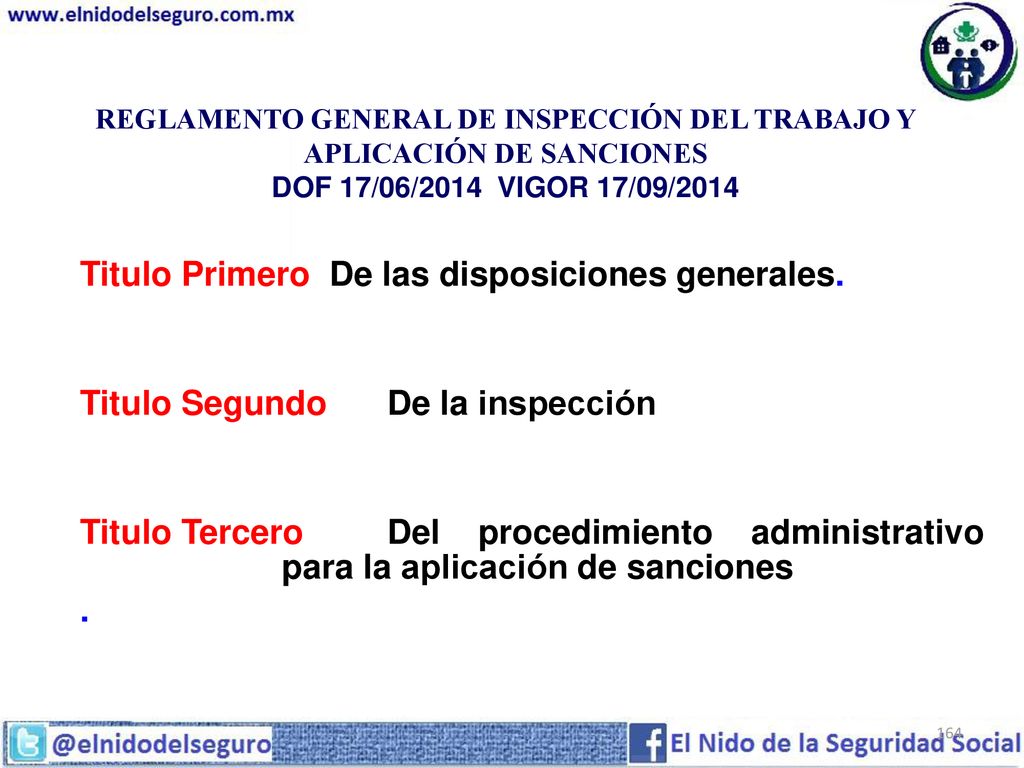 www.elnidodelseguro.com.mx

REGLAMENTO GENERAL DE INSPECCIÓN DEL TRABAJO Y APLICACIÓN DE SANCIONES
DOF 17/06/2014 VIGOR 17/09/2014

Titulo Primero De las disposiciones generales.

Titulo Segundo De la inspección

Titulo Tercero Del procedimiento administrativo para la aplicación de sanciones
.

@elnidodelseguro

El Nido de la Seguridad Social

164